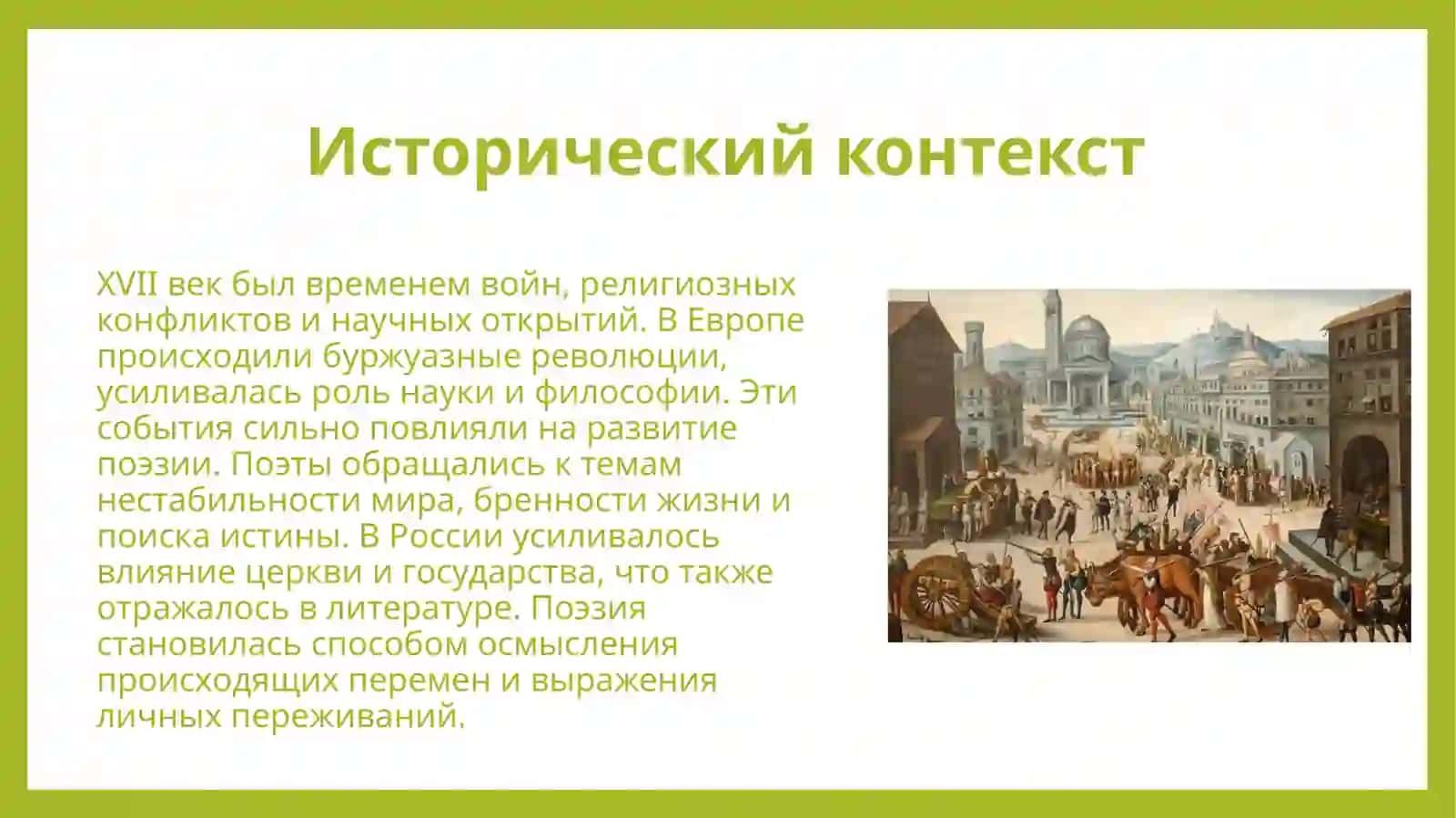 Исторический контекст

XVII век был временем войн, религиозных конфликтов и научных открытий. В Европе происходили буржуазные революции, усиливалась роль науки и философии. Эти события сильно повлияли на развитие поэзии. Поэты обращались к темам нестабильности мира, бренности жизни и поиска истины. В России усиливалось влияние церкви и государства, что также отражалось в литературе. Поэзия становилась способом осмысления происходящих перемен и выражения личных переживаний.